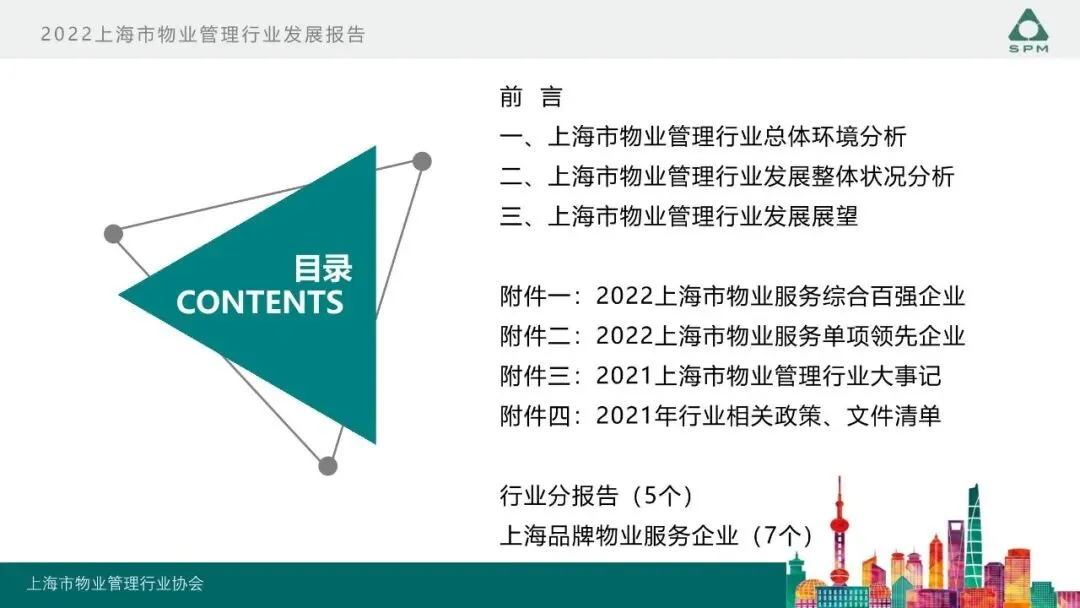 2022上海市物业管理行业发展报告

SPM

目录
CONTENTS

前 言
一、上海市物业管理行业总体环境分析
二、上海市物业管理行业发展整体状况分析
三、上海市物业管理行业发展展望

附件一：2022上海市物业服务综合百强企业
附件二：2022上海市物业服务单项领先企业
附件三：2021上海市物业管理行业大事记
附件四：2021年行业相关政策、文件清单

行业分报告（5个）
上海品牌物业服务企业（7个）

上海市物业管理行业协会